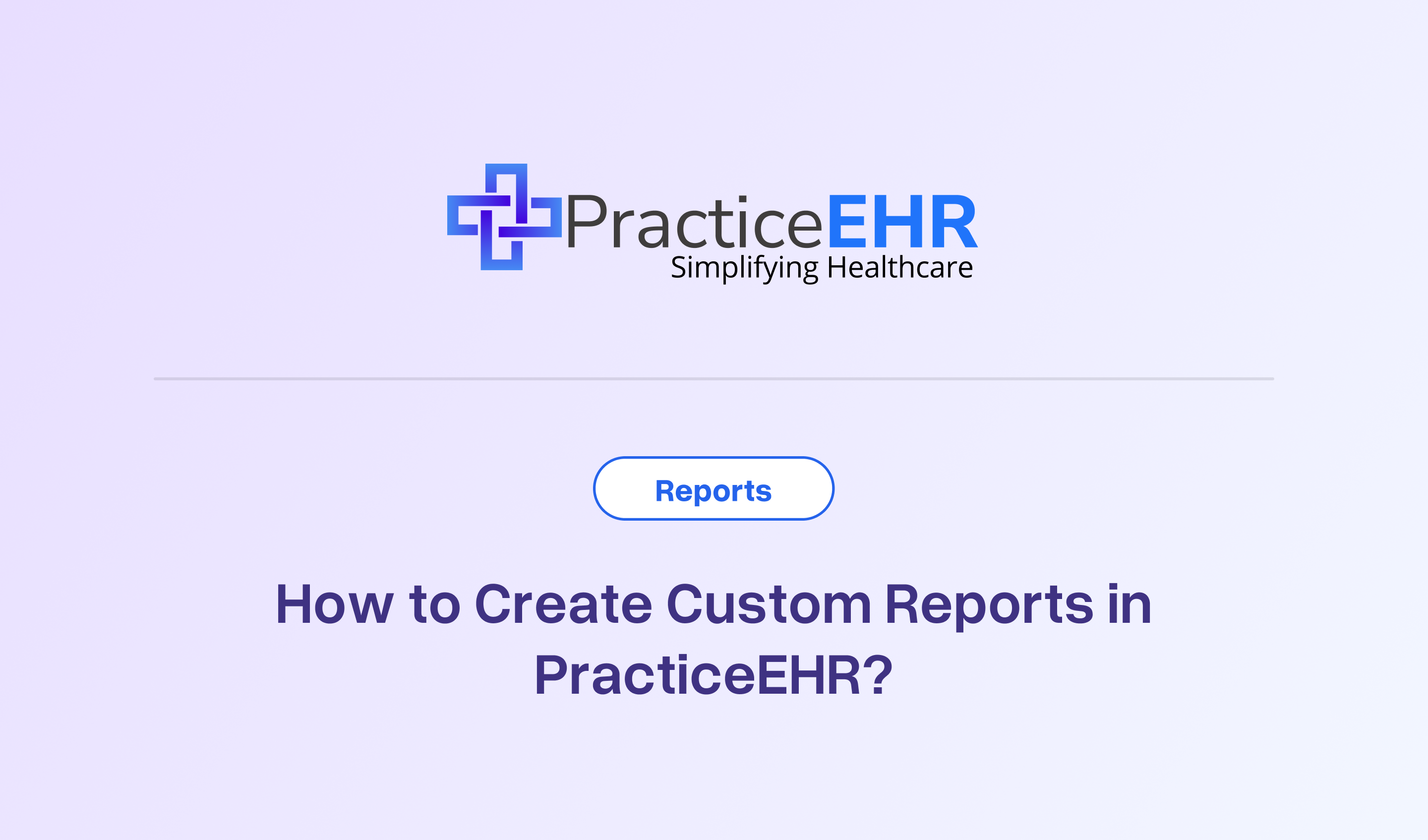 PracticeEHR
Simplifying Healthcare

Reports

How to Create Custom Reports in PracticeEHR?